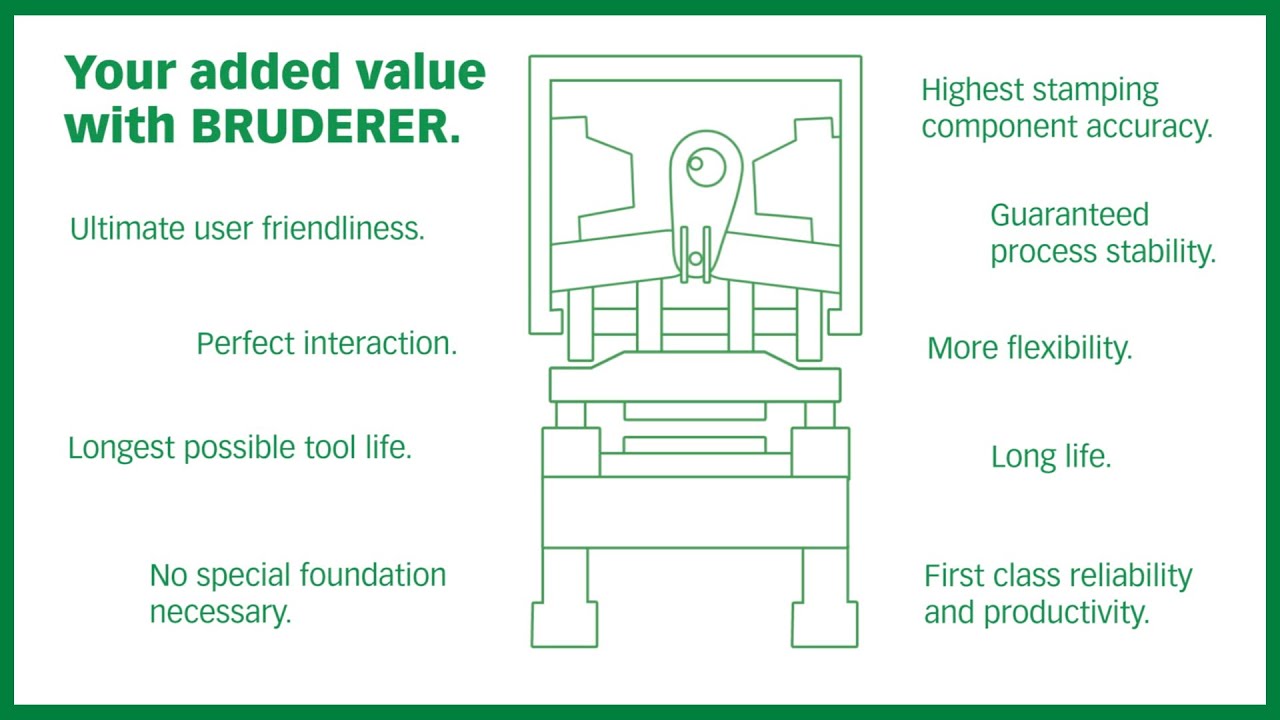 Your added value with BRUDERER.

Ultimate user friendliness.

Perfect interaction.

Longest possible tool life.

No special foundation necessary.

Highest stamping component accuracy.

Guaranteed process stability.

More flexibility.

Long life.

First class reliability and productivity.